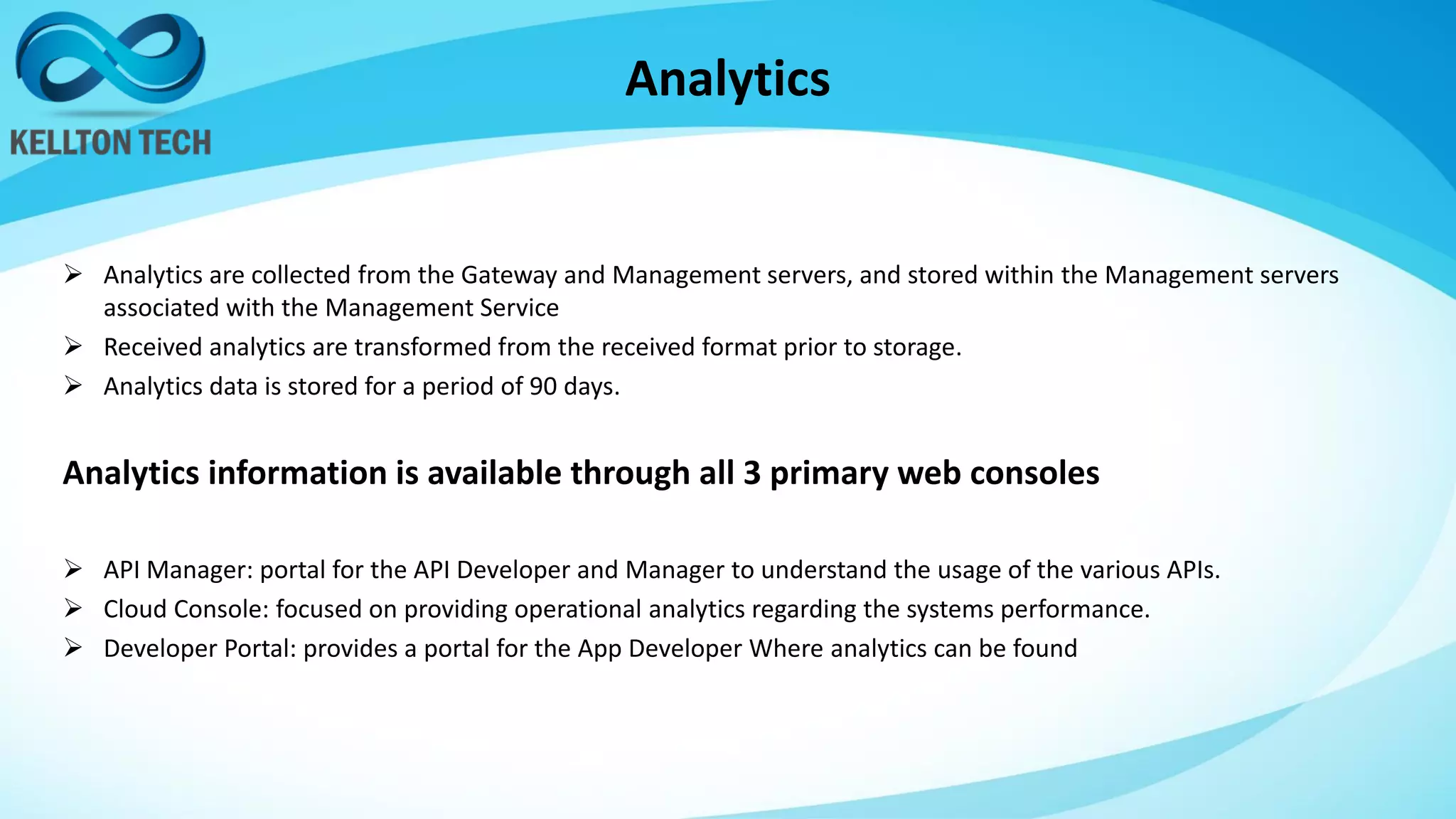 KELLTON TECH

Analytics

➢ Analytics are collected from the Gateway and Management servers, and stored within the Management servers associated with the Management Service
➢ Received analytics are transformed from the received format prior to storage.
➢ Analytics data is stored for a period of 90 days.

Analytics information is available through all 3 primary web consoles

➢ API Manager: portal for the API Developer and Manager to understand the usage of the various APIs.
➢ Cloud Console: focused on providing operational analytics regarding the systems performance.
➢ Developer Portal: provides a portal for the App Developer Where analytics can be found